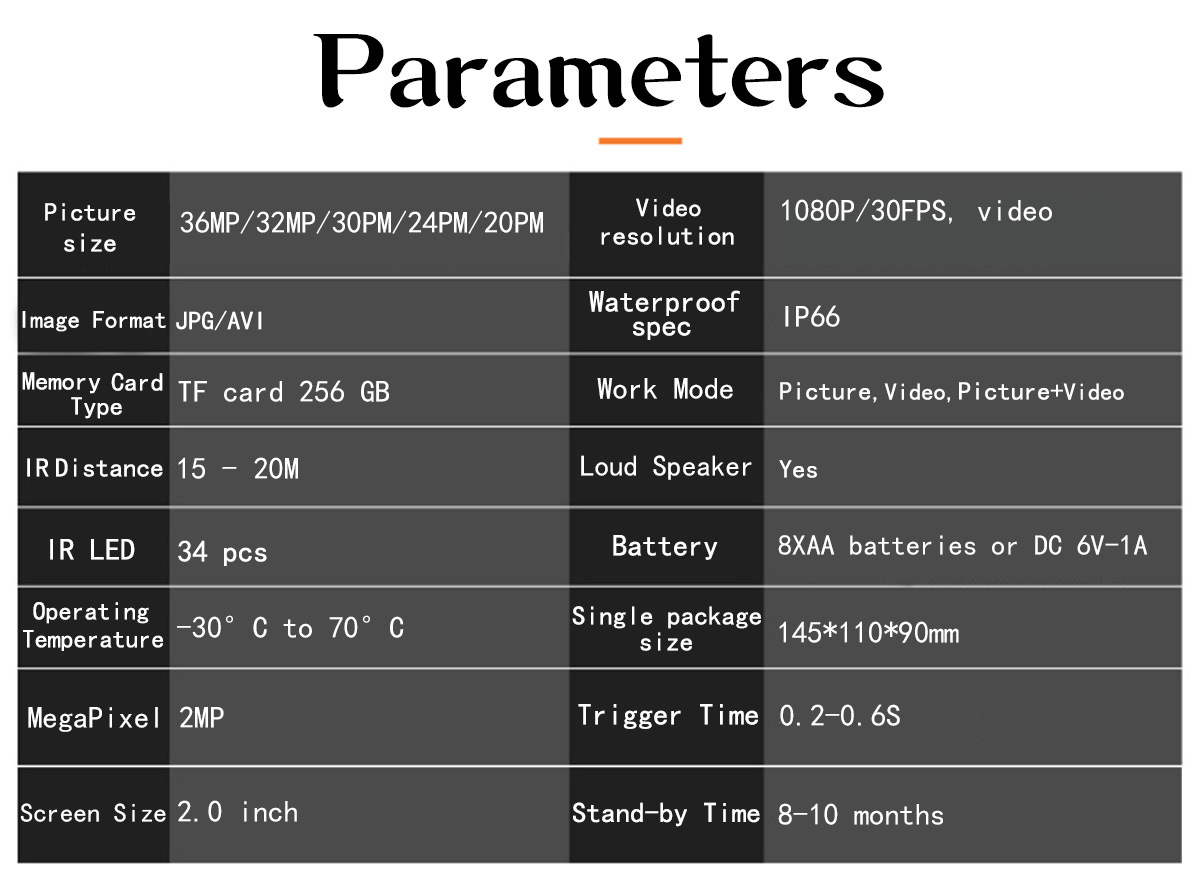 Parameters

| Picture size | 36MP/32MP/30PM/24PM/20PM | Video resolution | 1080P/30FPS, video |
|---|---|---|---|
| Image Format | JPG/AVI | Waterproof spec | IP66 |
| Memory Card Type | TF card 256 GB | Work Mode | Picture, Video, Picture+Video |
| IR Distance | 15 - 20M | Loud Speaker | Yes |
| IR LED | 34 pcs | Battery | 8XAA batteries or DC 6V-1A |
| Operating Temperature | -30° C to 70° C | Single package size | 145*110*90mm |
| MegaPixel | 2MP | Trigger Time | 0.2-0.6S |
| Screen Size | 2.0 inch | Stand-by Time | 8-10 months |